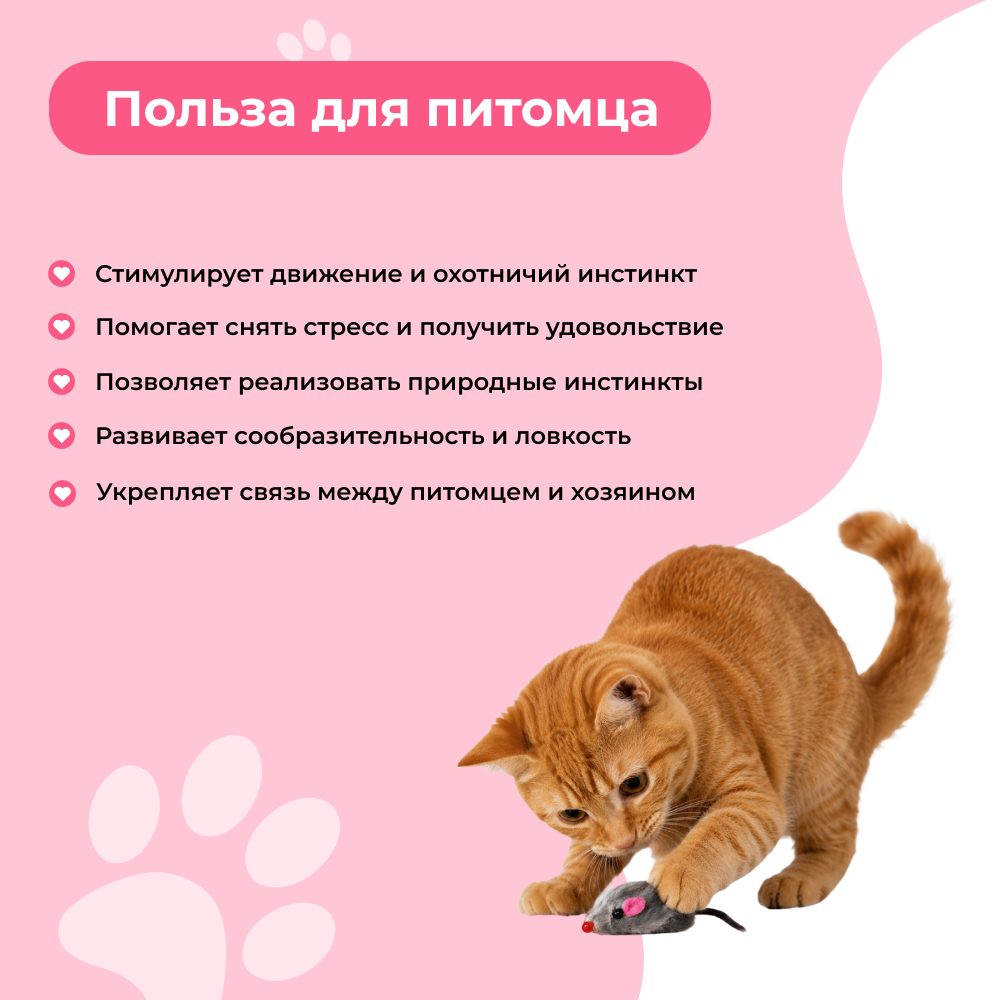 Польза для питомца

Стимулирует движение и охотничий инстинкт

Помогает снять стресс и получить удовольствие

Позволяет реализовать природные инстинкты

Развивает сообразительность и ловкость

Укрепляет связь между питомцем и хозяином